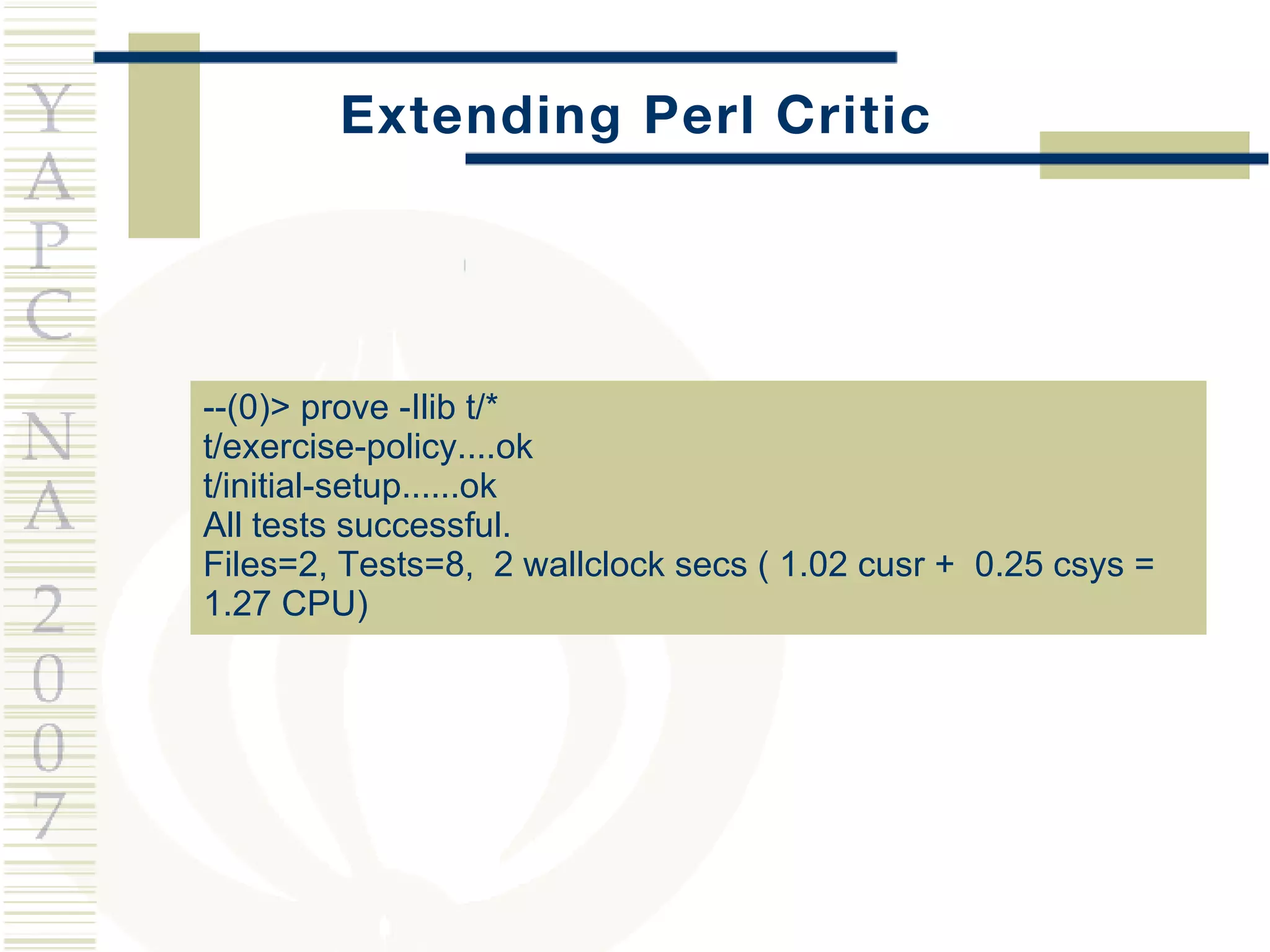 YAPC NA 2007

Extending Perl Critic

--(0)> prove -Ilib t/*
t/exercise-policy....ok
t/initial-setup......ok
All tests successful.
Files=2, Tests=8,  2 wallclock secs ( 1.02 cusr +  0.25 csys = 1.27 CPU)